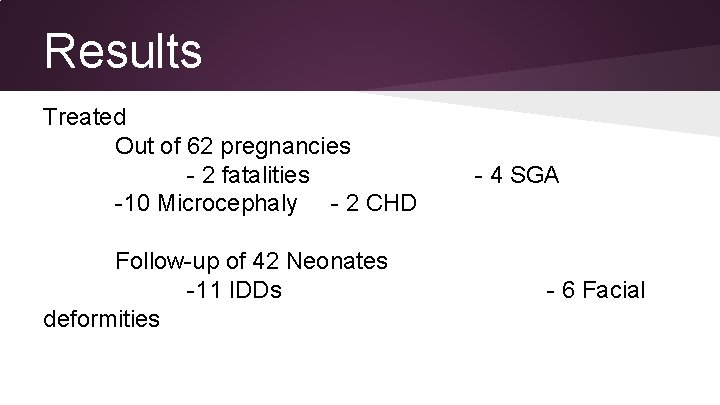 Results

Treated

Out of 62 pregnancies

- 2 fatalities - 4 SGA

-10 Microcephaly - 2 CHD

Follow-up of 42 Neonates

-11 IDDs - 6 Facial deformities